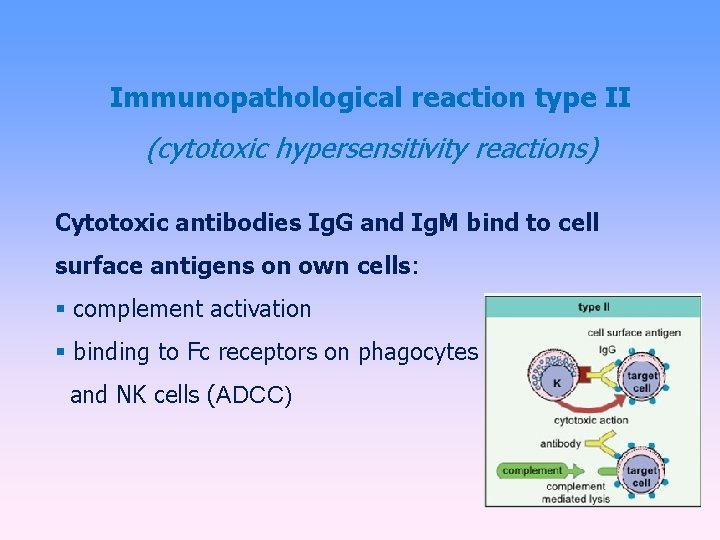 Immunopathological reaction type II

(cytotoxic hypersensitivity reactions)

Cytotoxic antibodies IgG and IgM bind to cell surface antigens on own cells:

▪ complement activation

▪ binding to Fc receptors on phagocytes and NK cells (ADCC)

type II

cell surface antigen

IgG

K

target cell

cytotoxic action

antibody

complement

target cell

complement mediated lysis